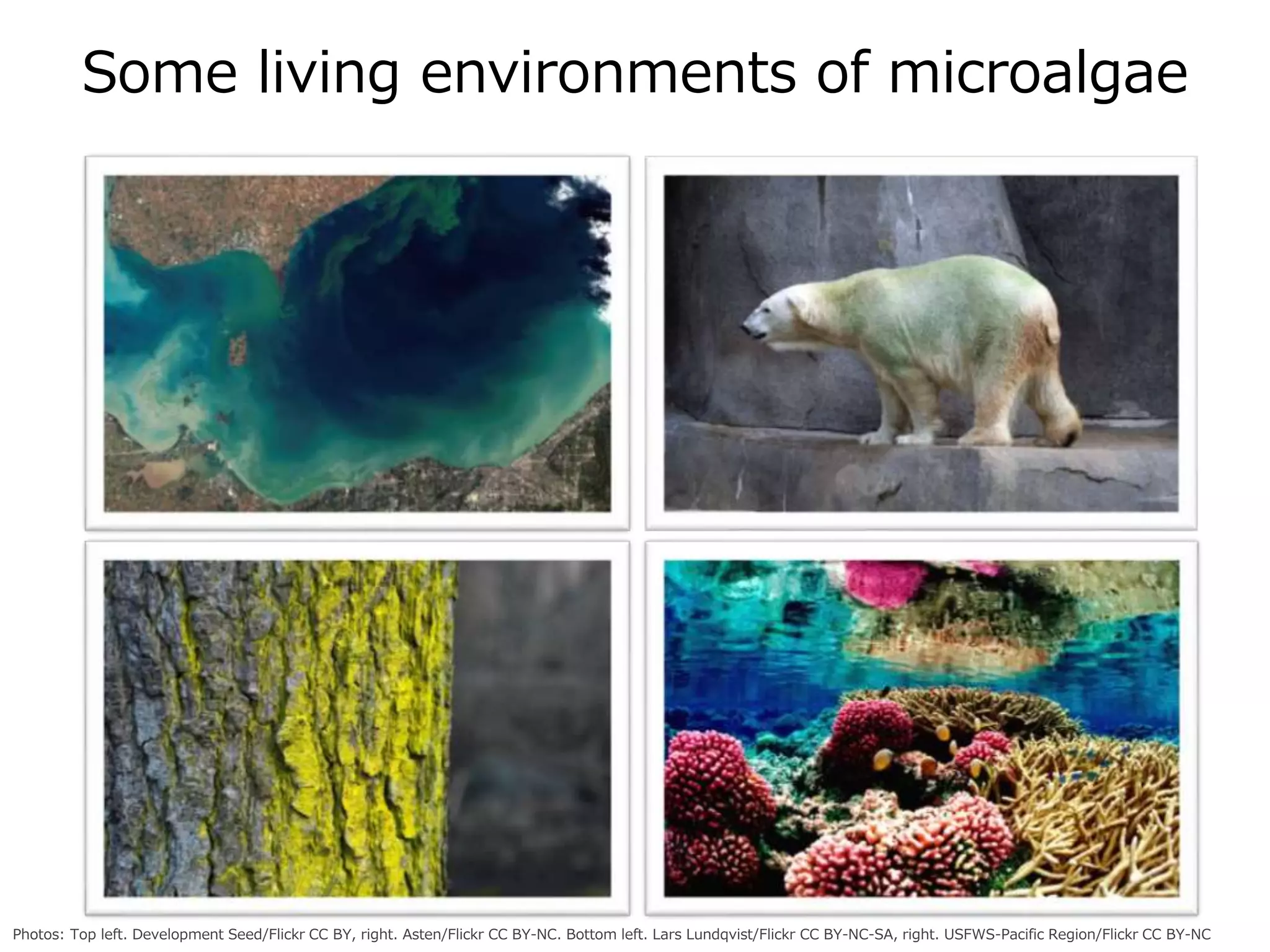 Some living environments of microalgae

Photos: Top left. Development Seed/Flickr CC BY, right. Asten/Flickr CC BY-NC. Bottom left. Lars Lundqvist/Flickr CC BY-NC-SA, right. USFWS-Pacific Region/Flickr CC BY-NC